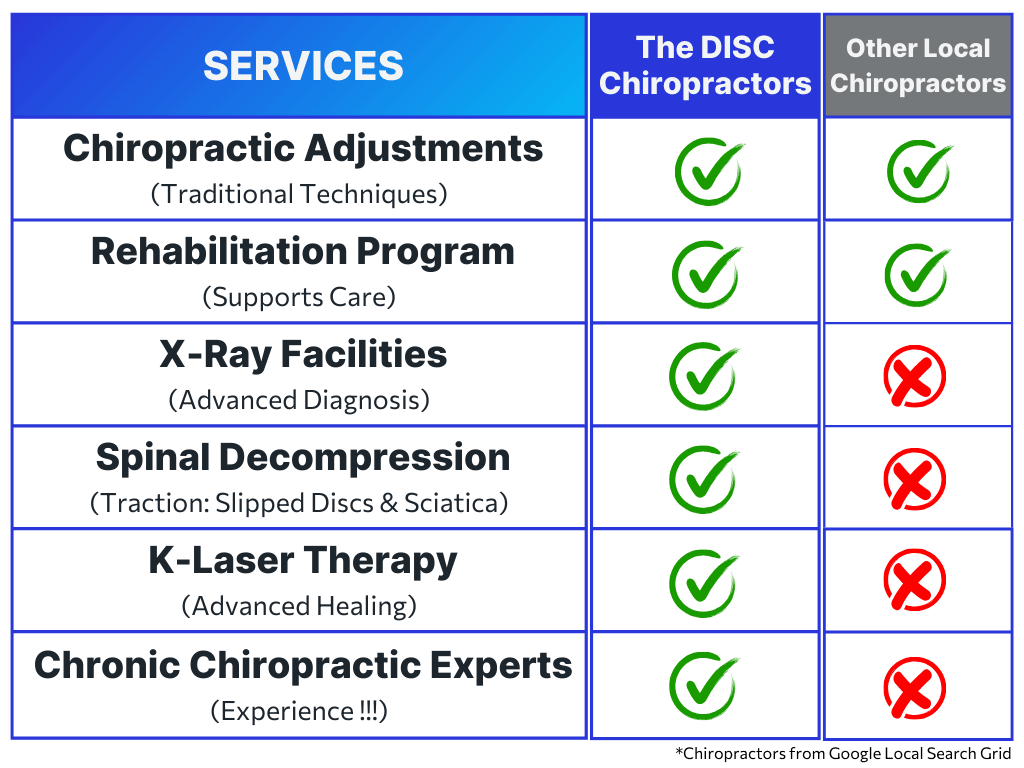 | SERVICES | The DISC Chiropractors | Other Local Chiropractors |
|---|---|---|
| Chiropractic Adjustments (Traditional Techniques) | ✓ | ✓ |
| Rehabilitation Program (Supports Care) | ✓ | ✓ |
| X-Ray Facilities (Advanced Diagnosis) | ✓ | ✗ |
| Spinal Decompression (Traction: Slipped Discs & Sciatica) | ✓ | ✗ |
| K-Laser Therapy (Advanced Healing) | ✓ | ✗ |
| Chronic Chiropractic Experts (Experience !!!) | ✓ | ✗ |

*Chiropractors from Google Local Search Grid